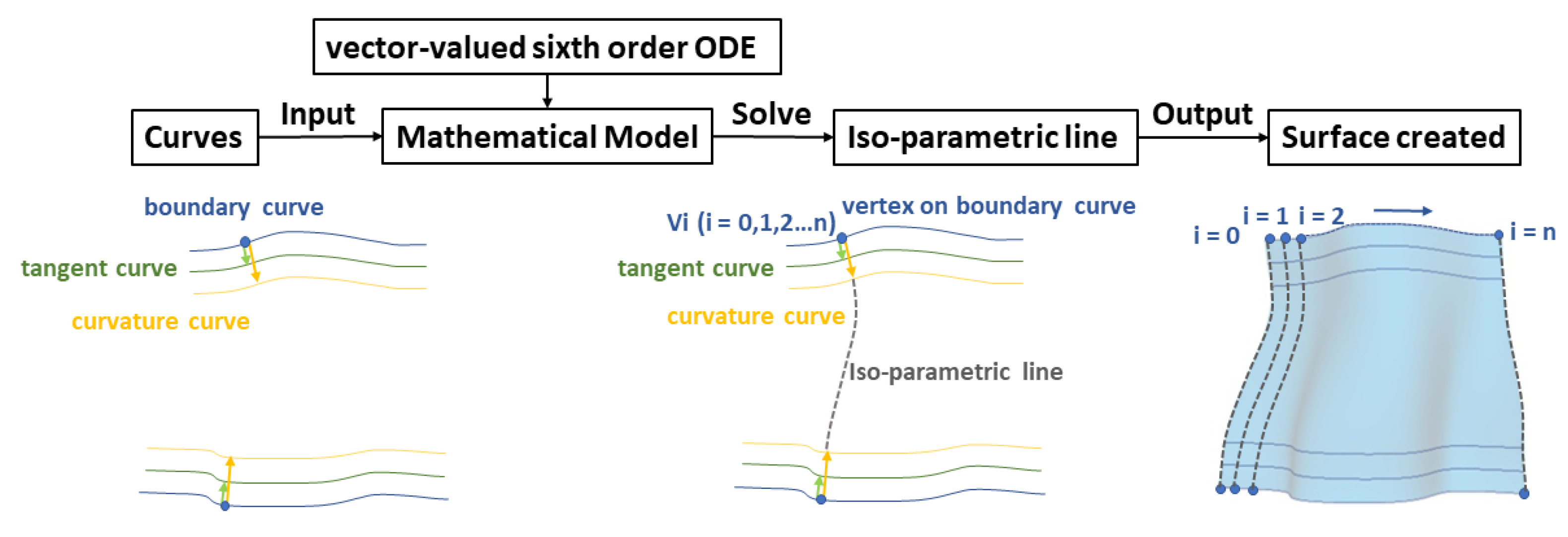 vector-valued sixth order ODE

Curves Input Mathematical Model Solve Iso-parametric line Output Surface created

boundary curve
tangent curve
curvature curve

Vi (i = 0,1,2...n) vertex on boundary curve
tangent curve
curvature curve
Iso-parametric line

i = 0 i = 1 i = 2 i = n